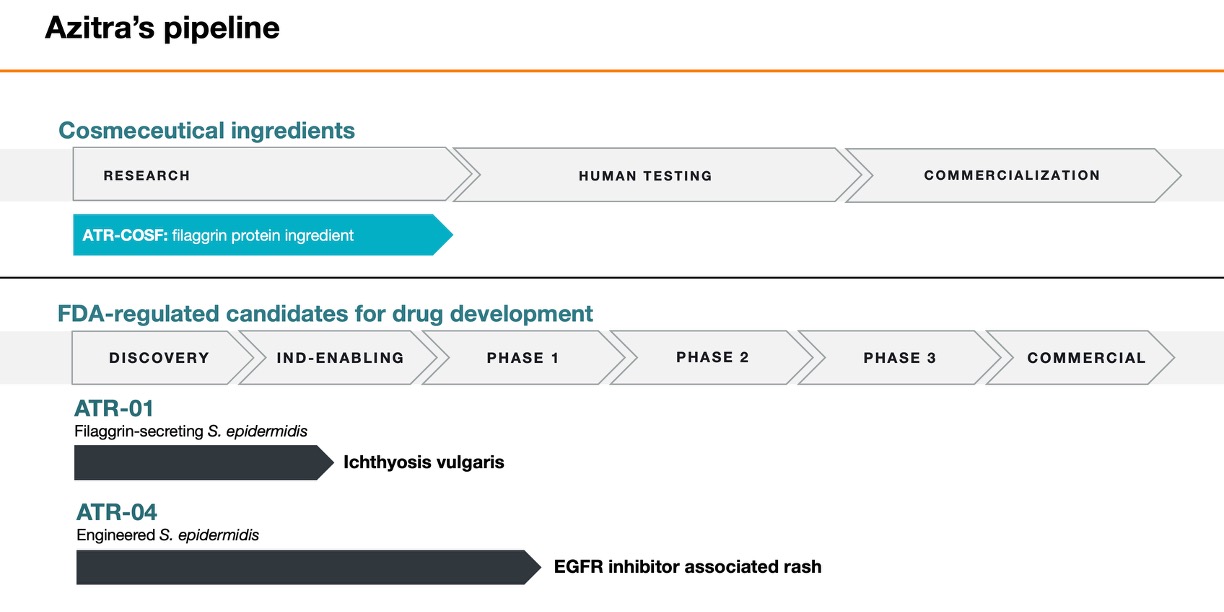 Azitra's pipeline

Cosmeceutical ingredients

RESEARCH

HUMAN TESTING

COMMERCIALIZATION

ATR-COSF: filaggrin protein ingredient

FDA-regulated candidates for drug development

DISCOVERY

IND-ENABLING

PHASE 1

PHASE 2

PHASE 3

COMMERCIAL

ATR-01
Filaggrin-secreting S. epidermidis

Ichthyosis vulgaris

ATR-04
Engineered S. epidermidis

EGFR inhibitor associated rash